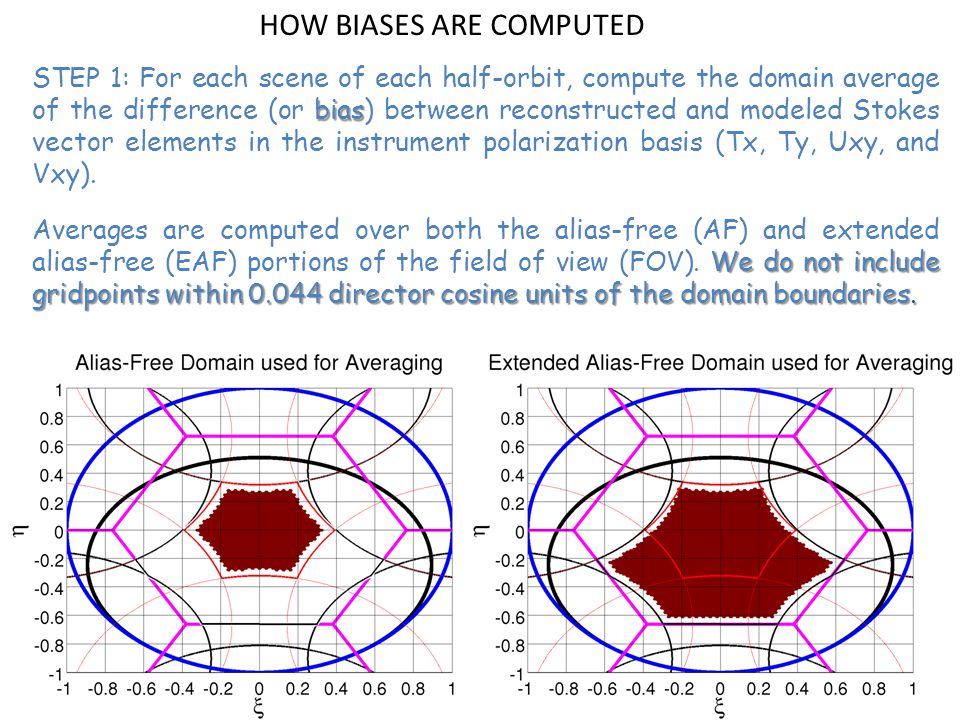 HOW BIASES ARE COMPUTED

STEP 1: For each scene of each half-orbit, compute the domain average of the difference (or bias) between reconstructed and modeled Stokes vector elements in the instrument polarization basis (Tx, Ty, Uxy, and Vxy).

Averages are computed over both the alias-free (AF) and extended alias-free (EAF) portions of the field of view (FOV). We do not include gridpoints within 0.044 director cosine units of the domain boundaries.

Alias-Free Domain used for Averaging

1
0.8
0.6
0.4
0.2
0
-0.2
-0.4
-0.6
-0.8
-1

$\eta$

-1 -0.8 -0.6 -0.4 -0.2 0 0.2 0.4 0.6 0.8 1

$\xi$

Extended Alias-Free Domain used for Averaging

1
0.8
0.6
0.4
0.2
0
-0.2
-0.4
-0.6
-0.8
-1

$\eta$

-1 -0.8 -0.6 -0.4 -0.2 0 0.2 0.4 0.6 0.8 1

$\xi$